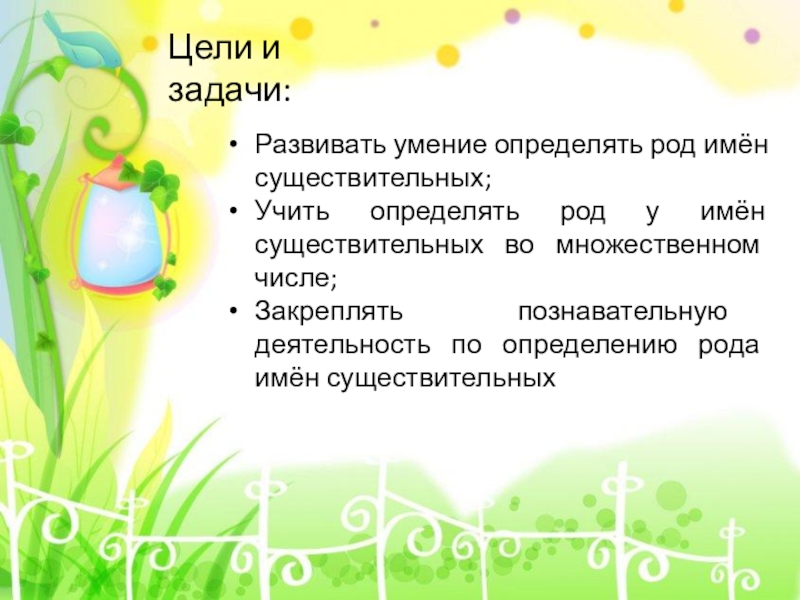 Цели и задачи:

• Развивать умение определять род имён существительных;
• Учить определять род у имён существительных во множественном числе;
• Закреплять познавательную деятельность по определению рода имён существительных